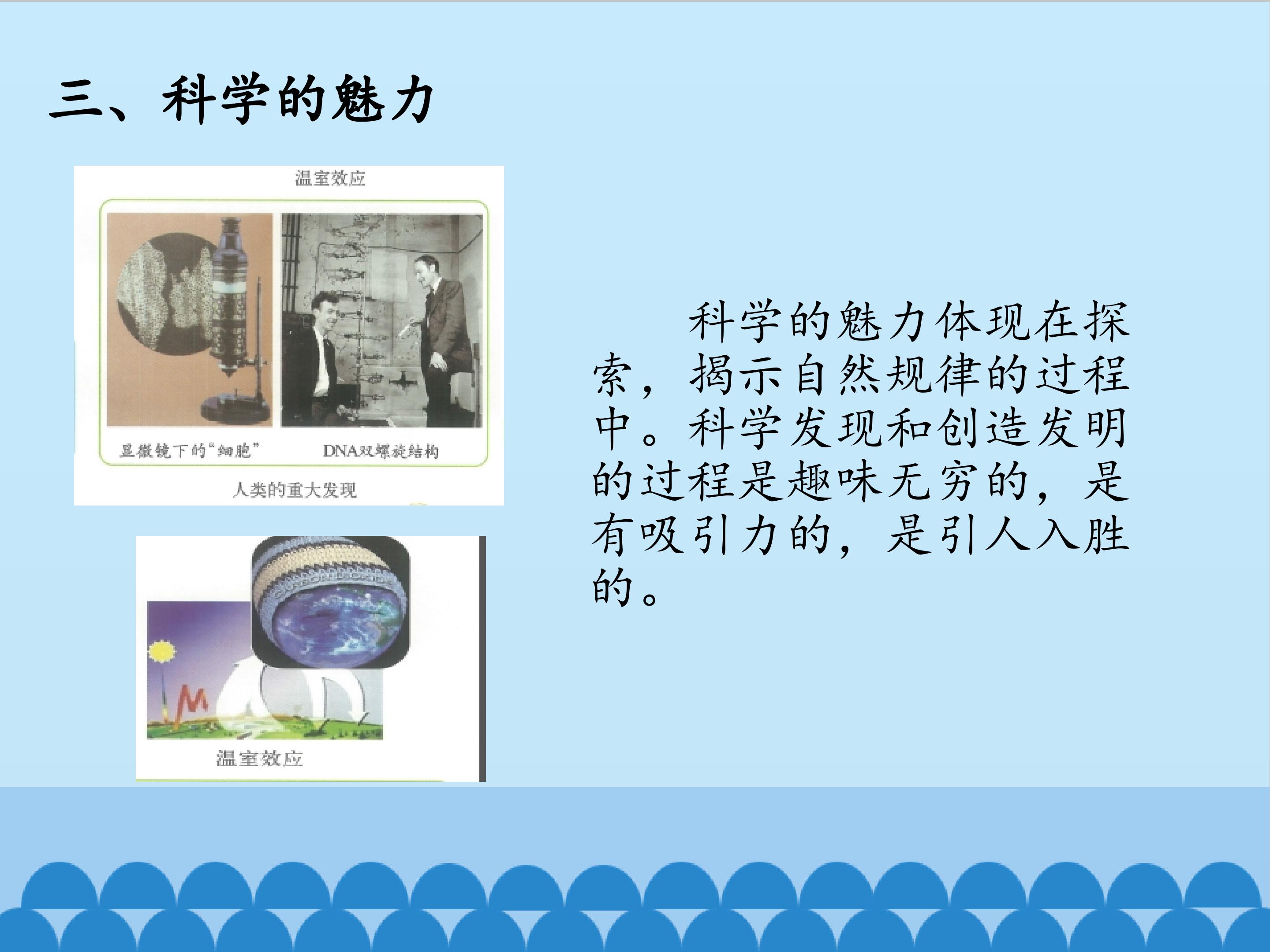 三、科学的魅力

温室效应

显微镜下的“细胞”

DNA双螺旋结构

人类的重大发现

温室效应

科学的魅力体现在探索，揭示自然规律的过程中。科学发现和创造发明的过程是趣味无穷的，是有吸引力的，是引人入胜的。